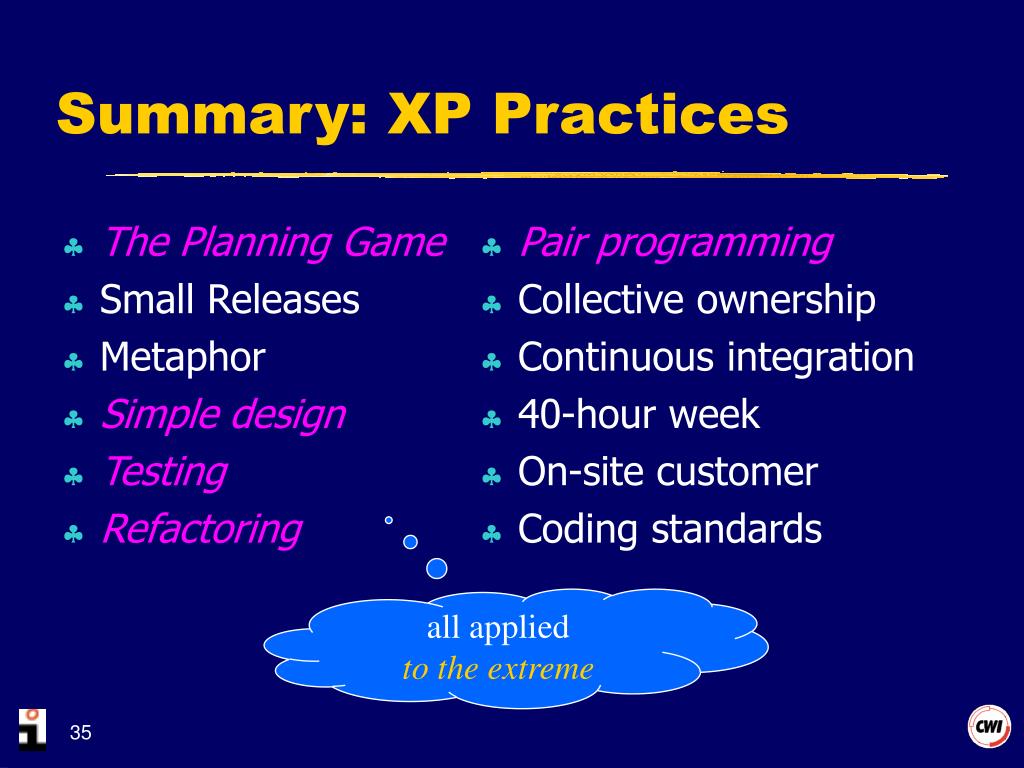 Summary: XP Practices

♣ The Planning Game
♣ Small Releases
♣ Metaphor
♣ Simple design
♣ Testing
♣ Refactoring

♣ Pair programming
♣ Collective ownership
♣ Continuous integration
♣ 40-hour week
♣ On-site customer
♣ Coding standards

all applied
to the extreme

35

CWI